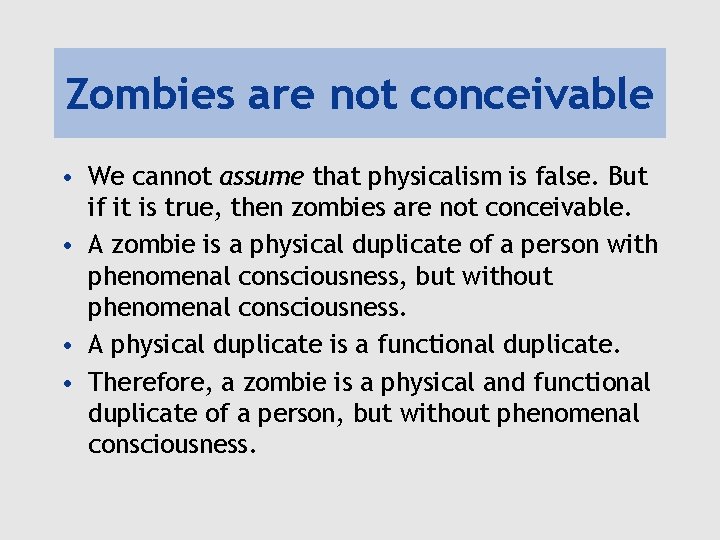 Zombies are not conceivable

• We cannot assume that physicalism is false. But if it is true, then zombies are not conceivable.
• A zombie is a physical duplicate of a person with phenomenal consciousness, but without phenomenal consciousness.
• A physical duplicate is a functional duplicate.
• Therefore, a zombie is a physical and functional duplicate of a person, but without phenomenal consciousness.